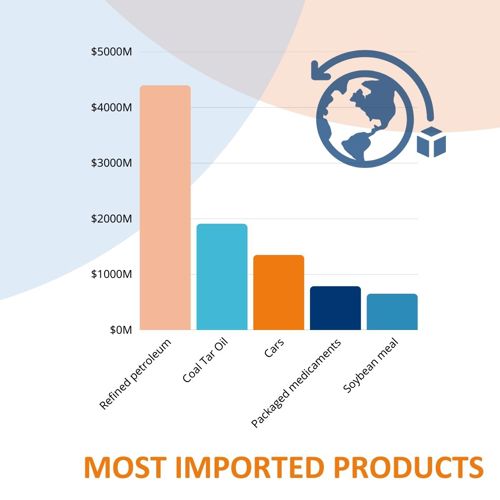 $5000M
$4000M
$3000M
$2000M
$1000M
$0M

Refined petroleum
Coal Tar Oil
Cars
Packaged medicaments
Soybean meal

MOST IMPORTED PRODUCTS